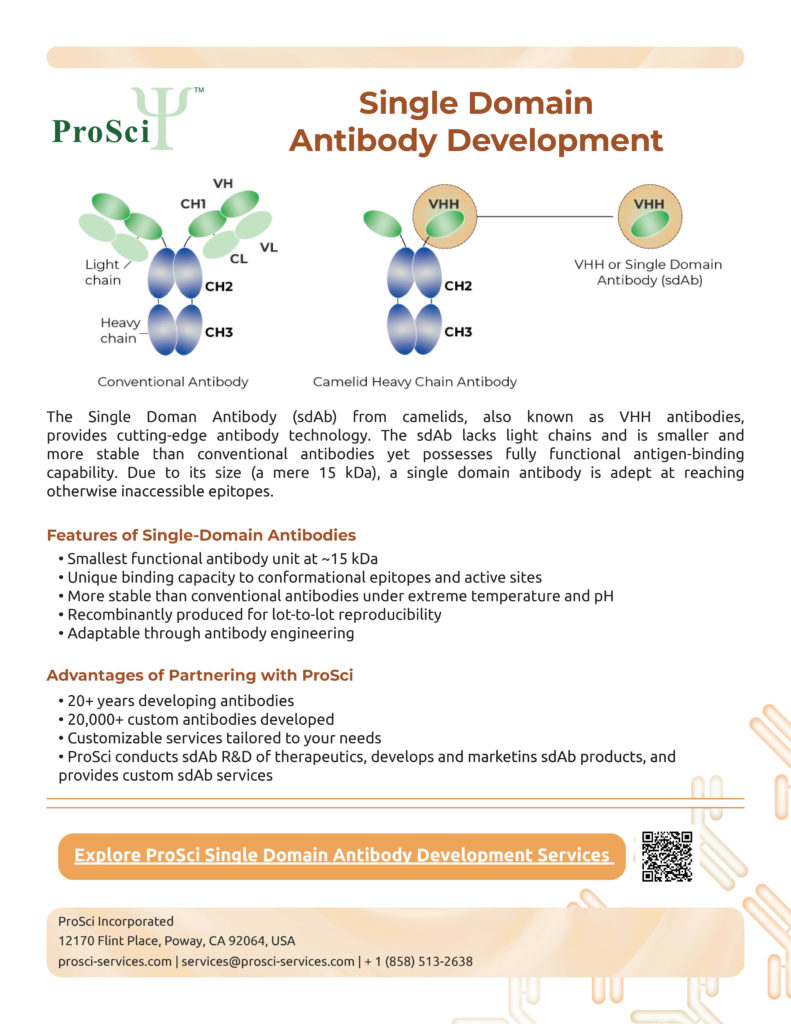 ProSci™

Single Domain Antibody Development

VH
CH1
VL
CL
Light chain
CH2
Heavy chain
CH3
Conventional Antibody

VHH
CH2
CH3
Camelid Heavy Chain Antibody

VHH
VHH or Single Domain Antibody (sdAb)

The Single Doman Antibody (sdAb) from camelids, also known as VHH antibodies, provides cutting-edge antibody technology. The sdAb lacks light chains and is smaller and more stable than conventional antibodies yet possesses fully functional antigen-binding capability. Due to its size (a mere 15 kDa), a single domain antibody is adept at reaching otherwise inaccessible epitopes.

Features of Single-Domain Antibodies

• Smallest functional antibody unit at ~15 kDa
• Unique binding capacity to conformational epitopes and active sites
• More stable than conventional antibodies under extreme temperature and pH
• Recombinantly produced for lot-to-lot reproducibility
• Adaptable through antibody engineering

Advantages of Partnering with ProSci

• 20+ years developing antibodies
• 20,000+ custom antibodies developed
• Customizable services tailored to your needs
• ProSci conducts sdAb R&D of therapeutics, develops and marketins sdAb products, and provides custom sdAb services

Explore ProSci Single Domain Antibody Development Services

ProSci Incorporated
12170 Flint Place, Poway, CA 92064, USA
prosci-services.com | services@prosci-services.com | + 1 (858) 513-2638